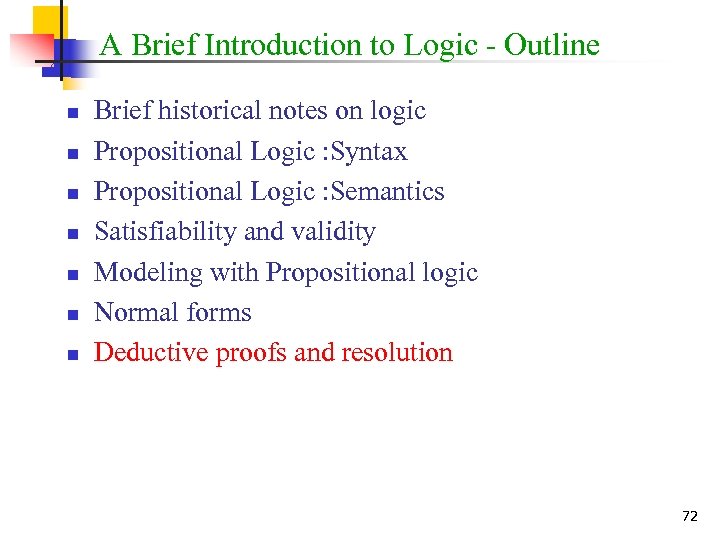 A Brief Introduction to Logic - Outline

- Brief historical notes on logic
- Propositional Logic :Syntax
- Propositional Logic :Semantics
- Satisfiability and validity
- Modeling with Propositional logic
- Normal forms
- Deductive proofs and resolution

72